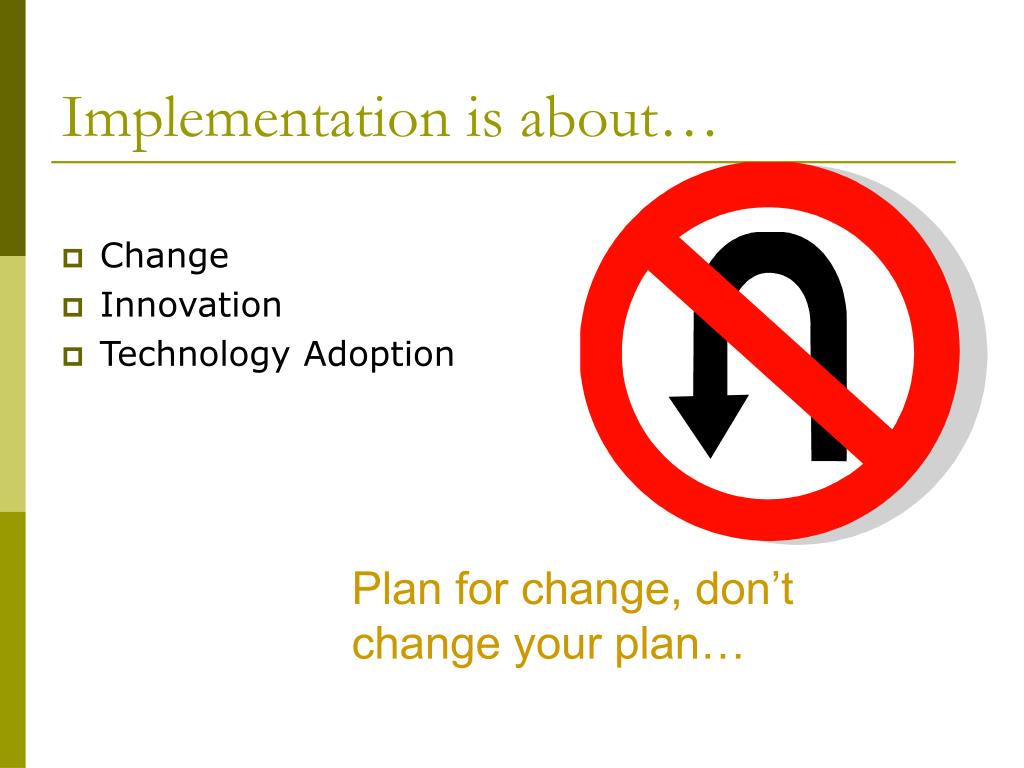 Implementation is about…

Change
Innovation
Technology Adoption

Plan for change, don’t change your plan…